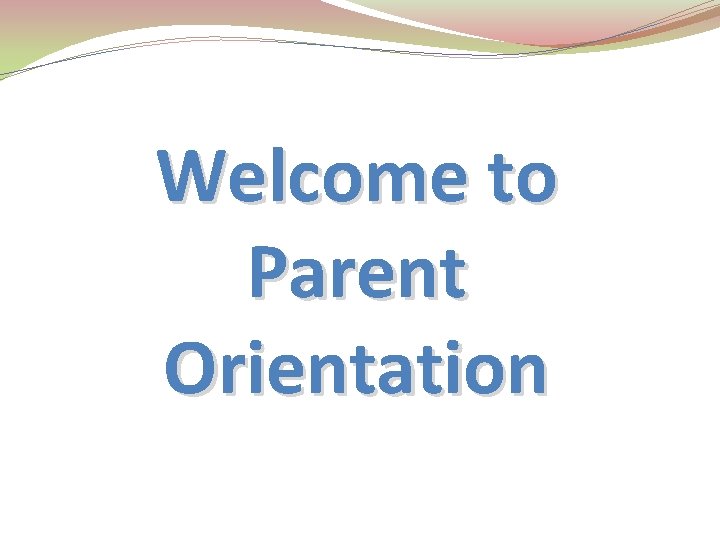 Welcome to Parent Orientation